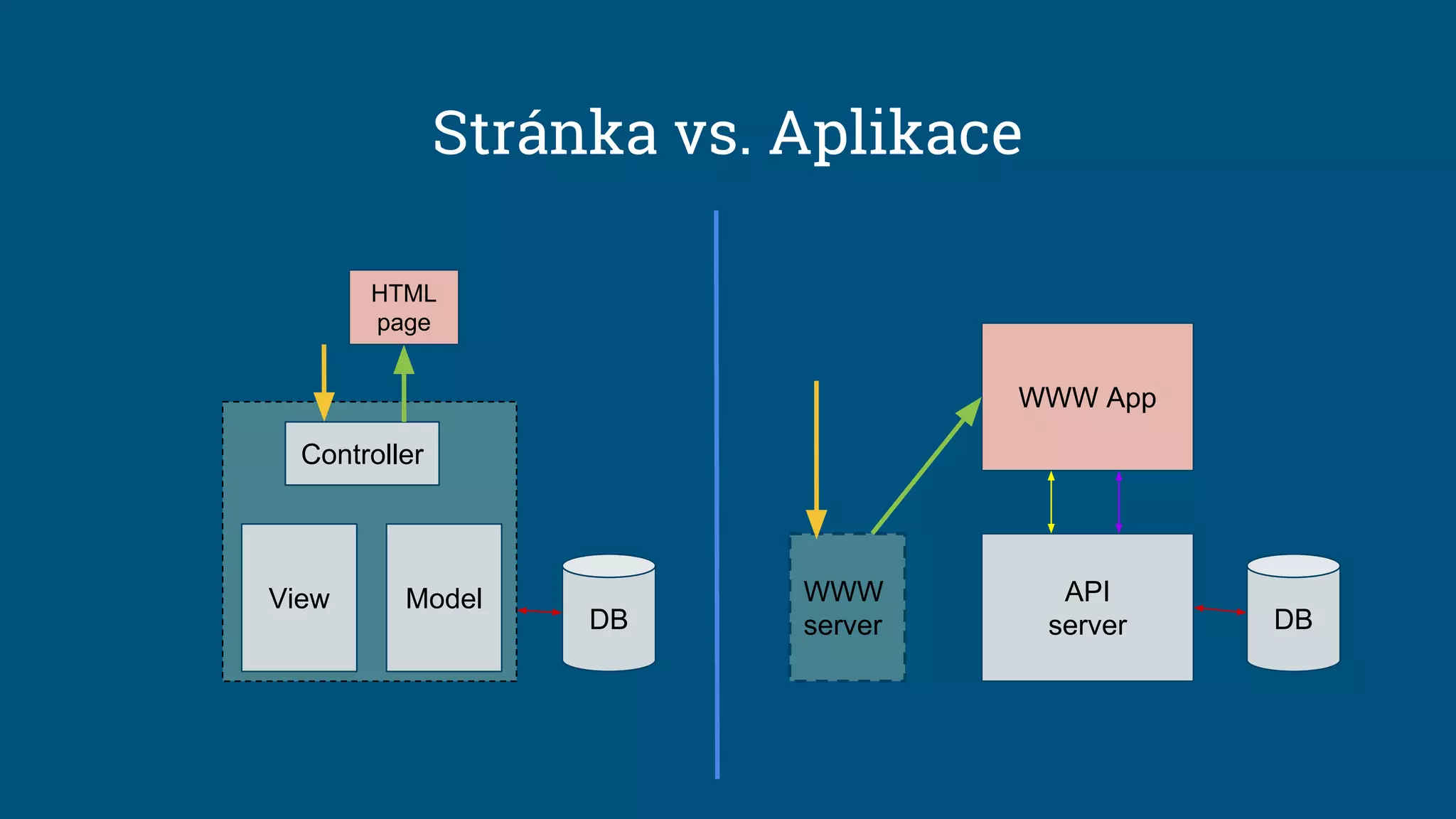 Stránka vs. Aplikace

HTML page

Controller

View

Model

DB

WWW App

WWW server

API server

DB